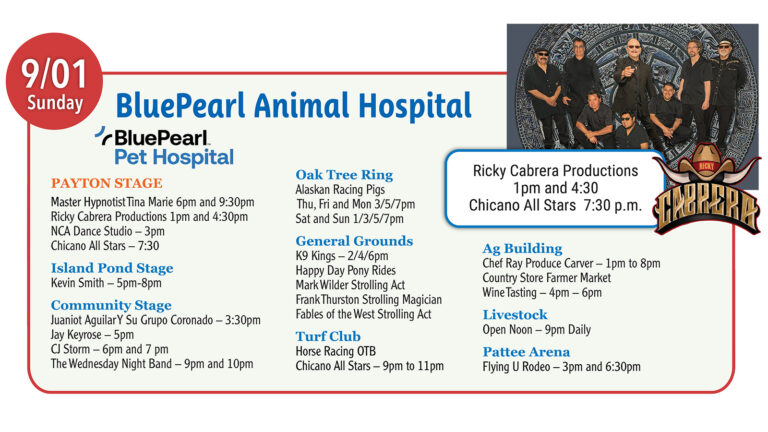 9/01
Sunday

BluePearl Animal Hospital

BluePearl Pet Hospital

PAYTON STAGE
Master Hypnotist Tina Marie 6pm and 9:30pm
Ricky Cabrera Productions 1pm and 4:30pm
NCA Dance Studio – 3pm
Chicano All Stars – 7:30

Island Pond Stage
Kevin Smith – 5pm-8pm

Community Stage
Juaniot Aguilar Y Su Grupo Coronado – 3:30pm
Jay Keyrose – 5pm
CJ Storm – 6pm and 7 pm
The Wednesday Night Band – 9pm and 10pm

Oak Tree Ring
Alaskan Racing Pigs
Thu, Fri and Mon 3/5/7pm
Sat and Sun 1/3/5/7pm

General Grounds
K9 Kings – 2/4/6pm
Happy Day Pony Rides
Mark Wilder Strolling Act
Frank Thurston Strolling Magician
Fables of the West Strolling Act

Turf Club
Horse Racing OTB
Chicano All Stars – 9pm to 11pm

Ricky Cabrera Productions
1pm and 4:30
Chicano All Stars 7:30 p.m.

RICKY
CABRERA

Ag Building
Chef Ray Produce Carver – 1pm to 8pm
Country Store Farmer Market
Wine Tasting – 4pm – 6pm

Livestock
Open Noon – 9pm Daily

Pattee Arena
Flying U Rodeo – 3pm and 6:30pm